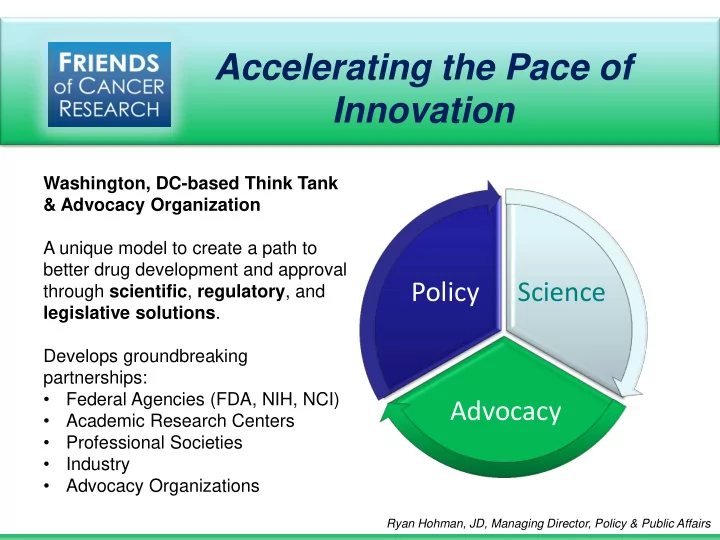 FRIENDS of CANCER RESEARCH

Accelerating the Pace of Innovation

Washington, DC-based Think Tank & Advocacy Organization

A unique model to create a path to better drug development and approval through scientific, regulatory, and legislative solutions.

Develops groundbreaking partnerships:
• Federal Agencies (FDA, NIH, NCI)
• Academic Research Centers
• Professional Societies
• Industry
• Advocacy Organizations

Policy
Science
Advocacy

Ryan Hohman, JD, Managing Director, Policy & Public Affairs